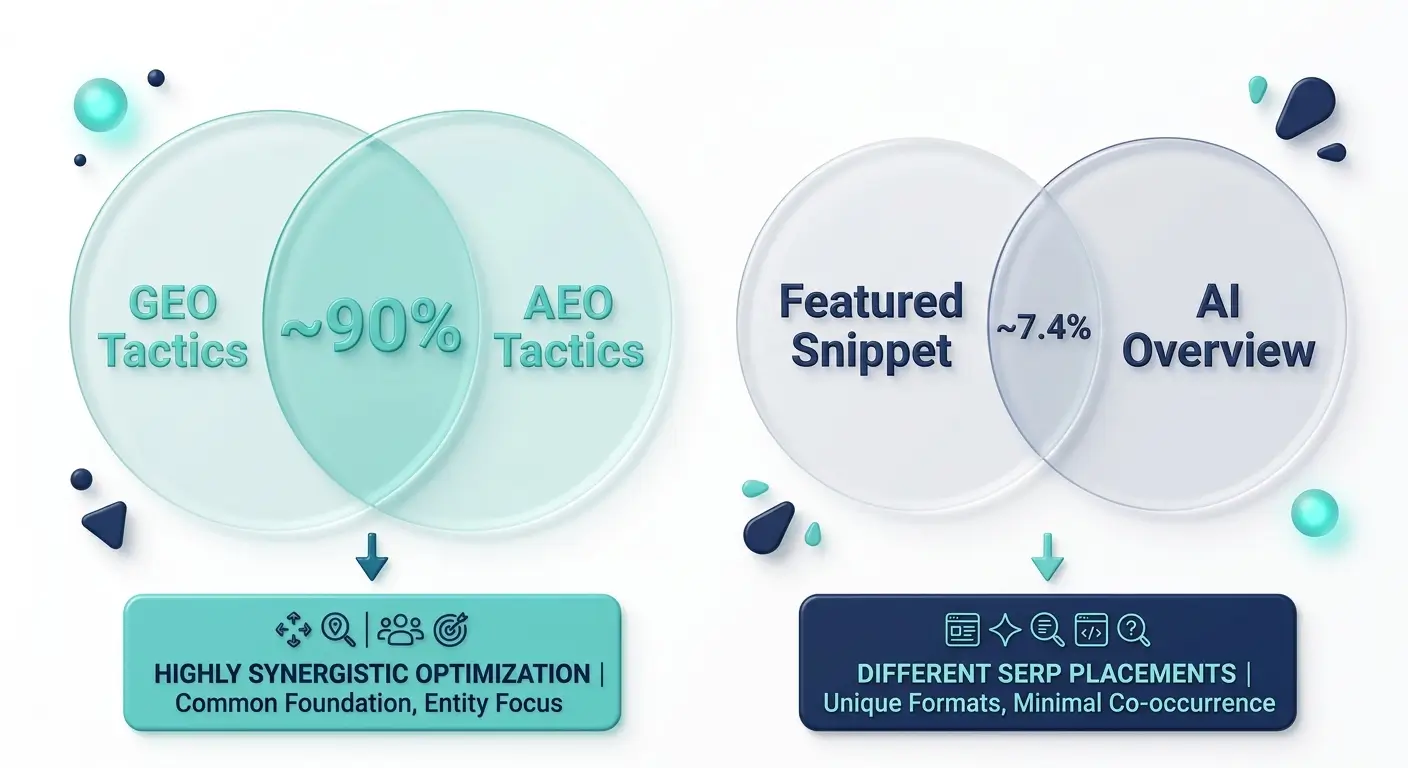 GEO Tactics

~90%

AEO Tactics

HIGHLY SYNERGISTIC OPTIMIZATION | Common Foundation, Entity Focus

Featured Snippet

~7.4%

AI Overview

DIFFERENT SERP PLACEMENTS | Unique Formats, Minimal Co-occurrence